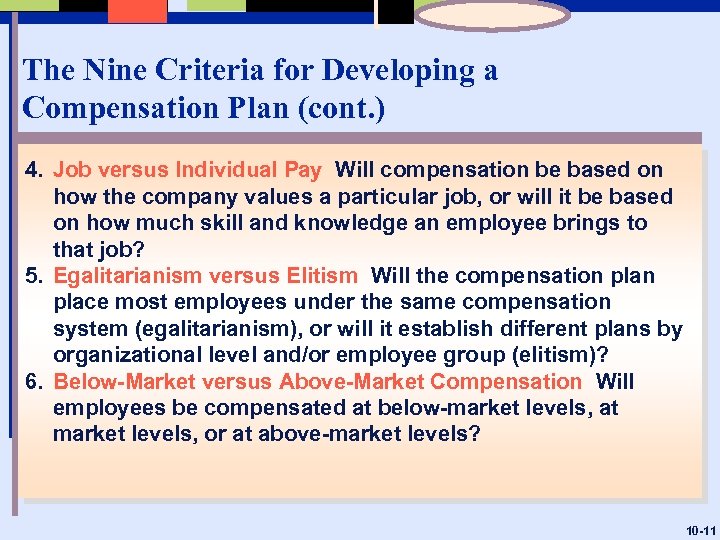 The Nine Criteria for Developing a Compensation Plan (cont.)

4. Job versus Individual Pay Will compensation be based on how the company values a particular job, or will it be based on how much skill and knowledge an employee brings to that job?
5. Egalitarianism versus Elitism Will the compensation plan place most employees under the same compensation system (egalitarianism), or will it establish different plans by organizational level and/or employee group (elitism)?
6. Below-Market versus Above-Market Compensation Will employees be compensated at below-market levels, at market levels, or at above-market levels?

10-11